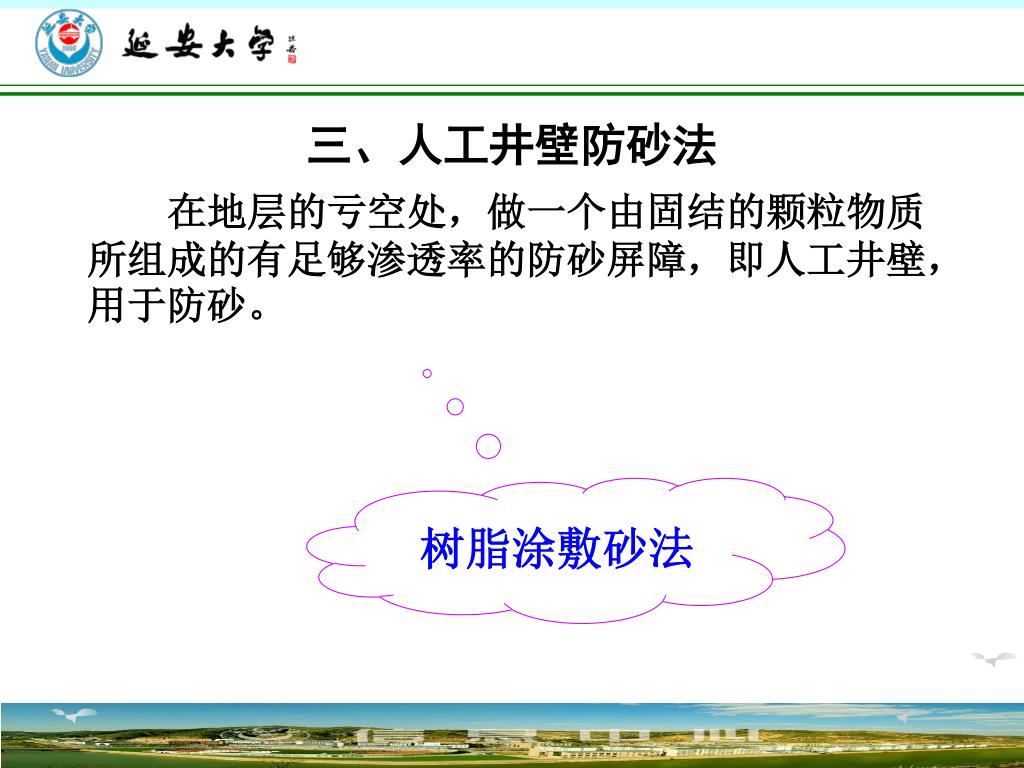 延安大学

三、人工井壁防砂法

在地层的亏空处，做一个由固结的颗粒物质所组成的有足够渗透率的防砂屏障，即人工井壁，用于防砂。

树脂涂敷砂法